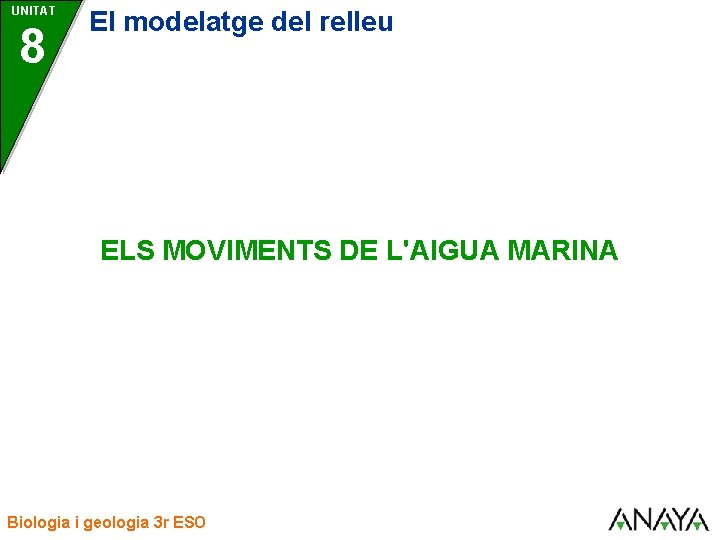 UNITAT
8
El modelatge del relleu

ELS MOVIMENTS DE L'AIGUA MARINA

Biologia i geologia 3r ESO

ANAYA